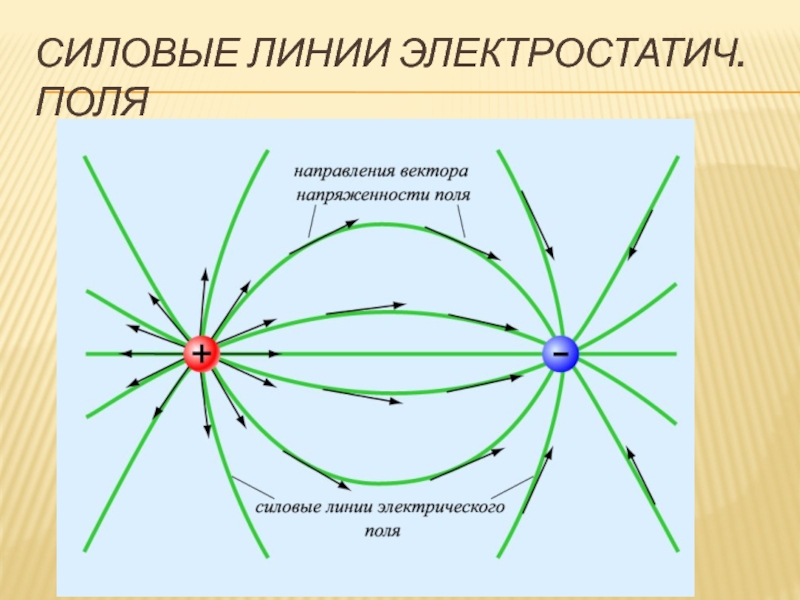 СИЛОВЫЕ ЛИНИИ ЭЛЕКТРОСТАТИЧ. ПОЛЯ

направления вектора напряженности поля

+

−

силовые линии электрического поля